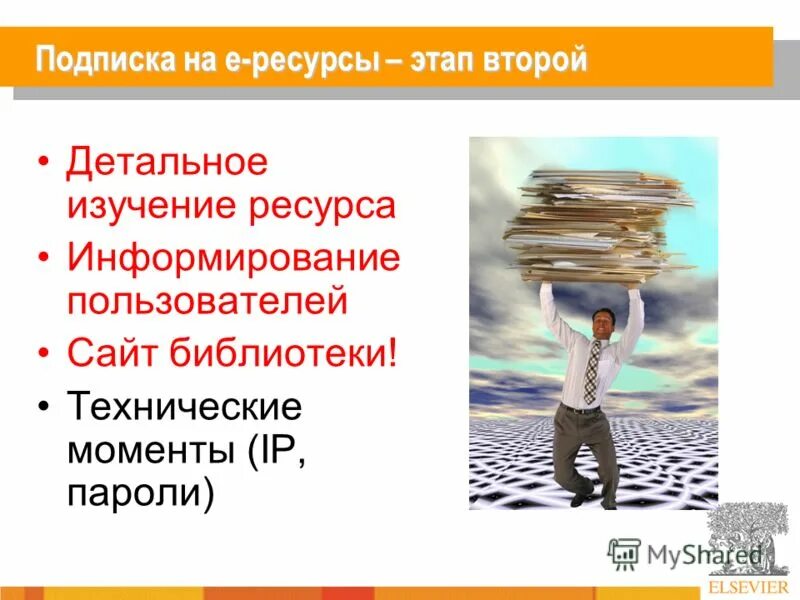 Подписка на е-ресурсы – этап второй

• Детальное изучение ресурса
• Информирование пользователей
• Сайт библиотеки!
• Технические моменты (IP, пароли)

MyShared

ELSEVIER